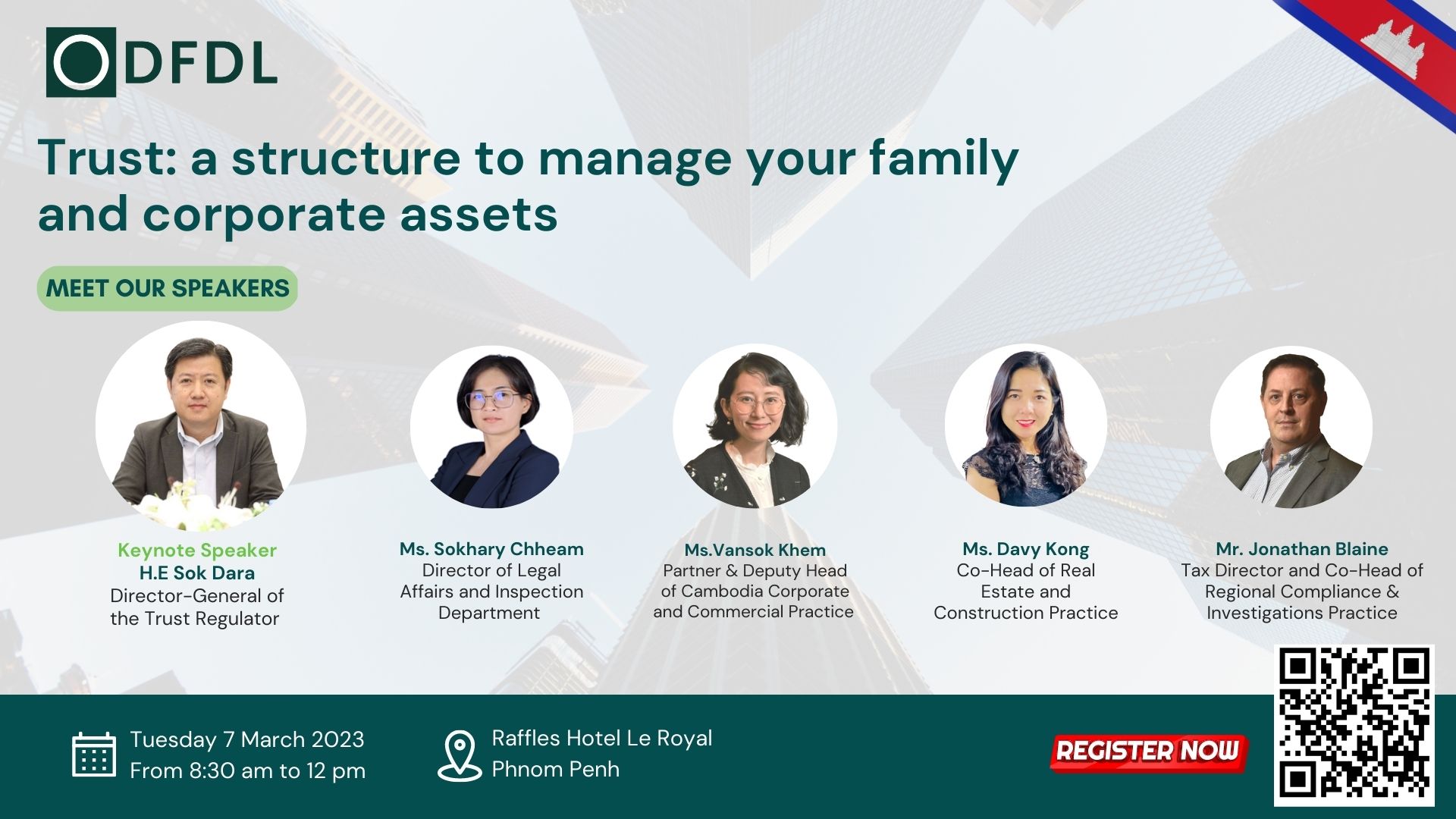 DFDL

Trust: a structure to manage your family and corporate assets

MEET OUR SPEAKERS

Keynote Speaker
H.E Sok Dara
Director-General of the Trust Regulator

Ms. Sokhary Chheam
Director of Legal Affairs and Inspection Department

Ms.Vansok Khem
Partner & Deputy Head of Cambodia Corporate and Commercial Practice

Ms. Davy Kong
Co-Head of Real Estate and Construction Practice

Mr. Jonathan Blaine
Tax Director and Co-Head of Regional Compliance & Investigations Practice

Tuesday 7 March 2023
From 8:30 am to 12 pm

Raffles Hotel Le Royal
Phnom Penh

REGISTER NOW